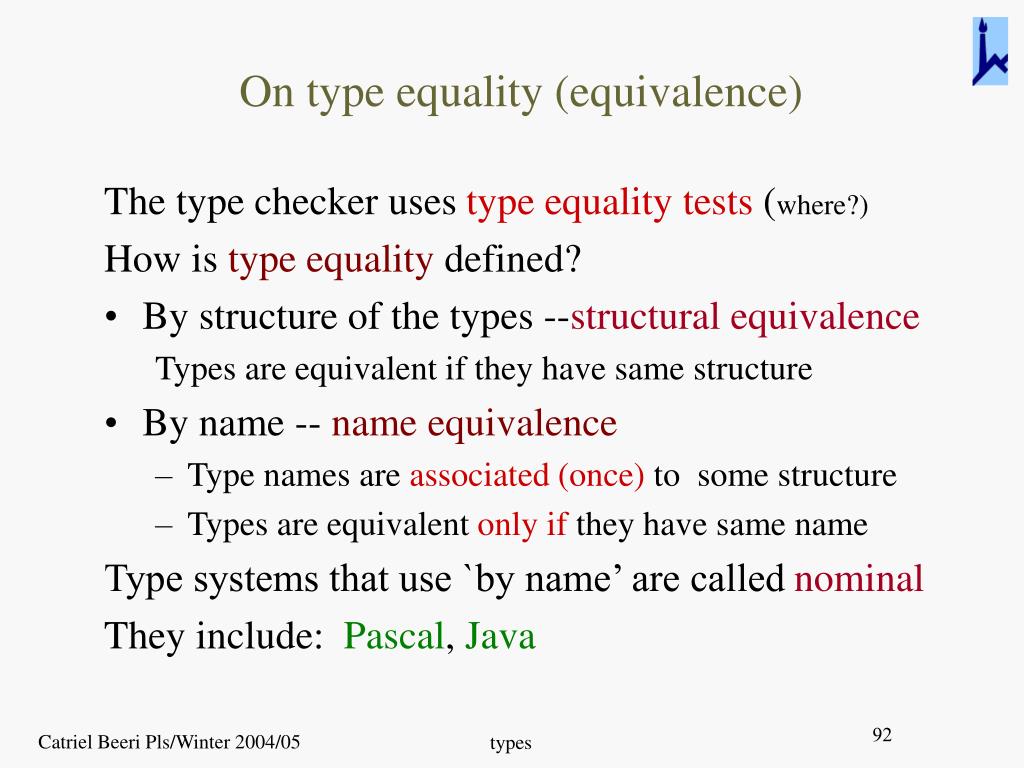 On type equality (equivalence)

The type checker uses type equality tests (where?)

How is type equality defined?

• By structure of the types --structural equivalence

Types are equivalent if they have same structure

• By name -- name equivalence

– Type names are associated (once) to some structure

– Types are equivalent only if they have same name

Type systems that use `by name' are called nominal

They include: Pascal, Java

Catriel Beeri Pls/Winter 2004/05

types

92